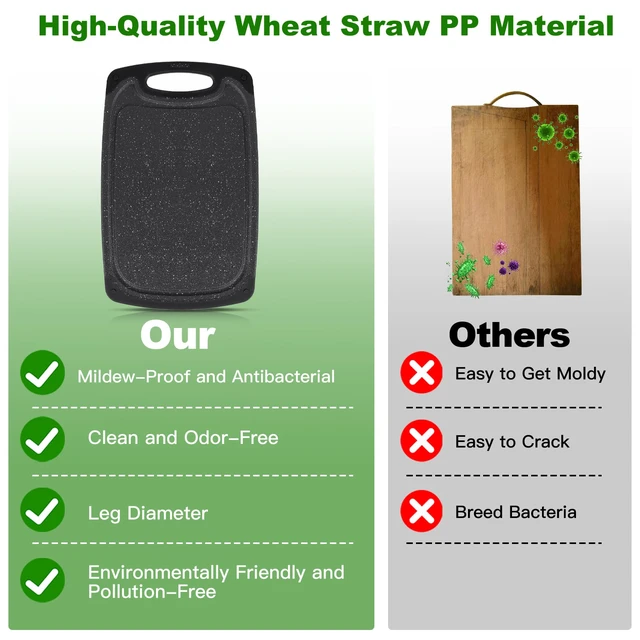 High-Quality Wheat Straw PP Material

Our

Mildew-Proof and Antibacterial

Clean and Odor-Free

Leg Diameter

Environmentally Friendly and Pollution-Free

Others

Easy to Get Moldy

Easy to Crack

Breed Bacteria